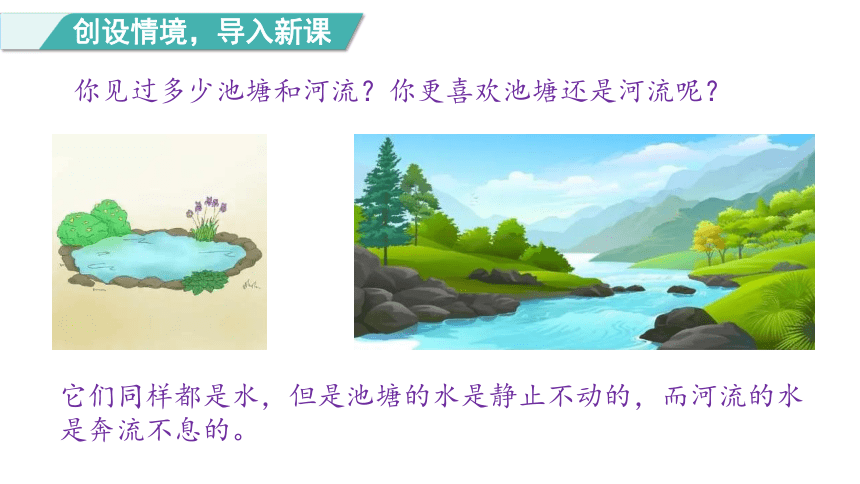 创设情境，导入新课

你见过多少池塘和河流？你更喜欢池塘还是河流呢？

它们同样都是水，但是池塘的水是静止不动的，而河流的水是奔流不息的。